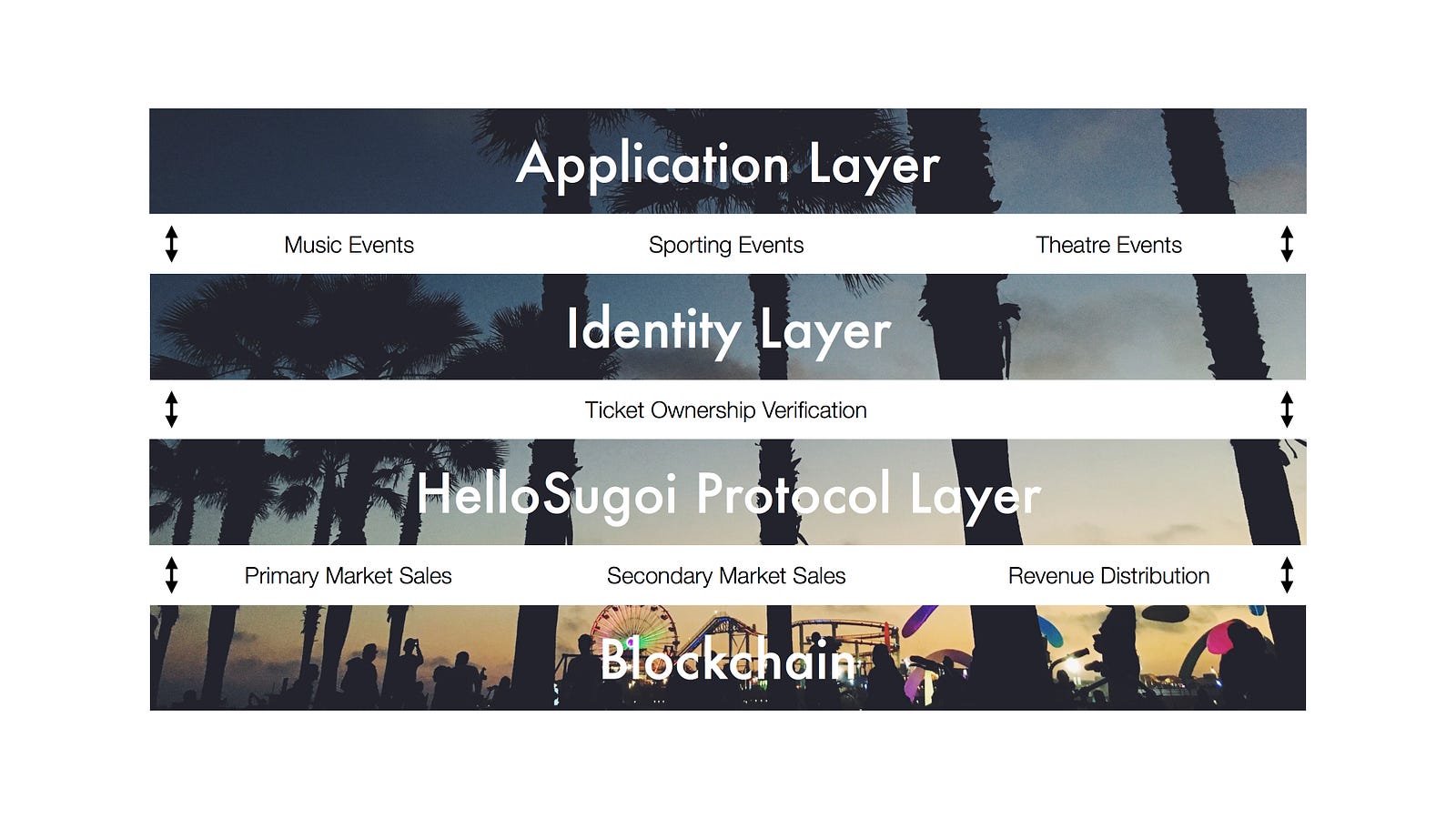 Application Layer

Music Events Sporting Events Theatre Events

Identity Layer

Ticket Ownership Verification

HelloSugoi Protocol Layer

Primary Market Sales Secondary Market Sales Revenue Distribution

Blockchain